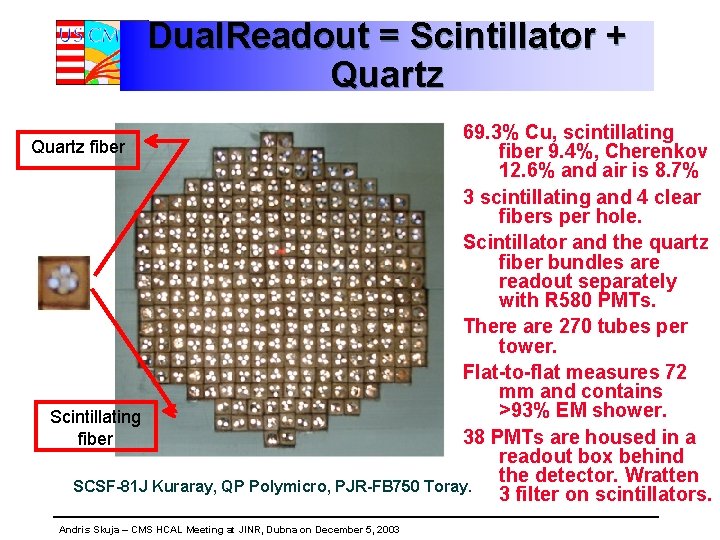 US CMS

DualReadout = Scintillator + Quartz

Quartz fiber

Scintillating fiber

69.3% Cu, scintillating fiber 9.4%, Cherenkov 12.6% and air is 8.7%

3 scintillating and 4 clear fibers per hole.

Scintillator and the quartz fiber bundles are readout separately with R580 PMTs.

There are 270 tubes per tower.

Flat-to-flat measures 72 mm and contains >93% EM shower.

38 PMTs are housed in a readout box behind the detector. Wratten 3 filter on scintillators.

SCSF-81J Kuraray, QP Polymicro, PJR-FB750 Toray.

Andris Skuja – CMS HCAL Meeting at JINR, Dubna on December 5, 2003